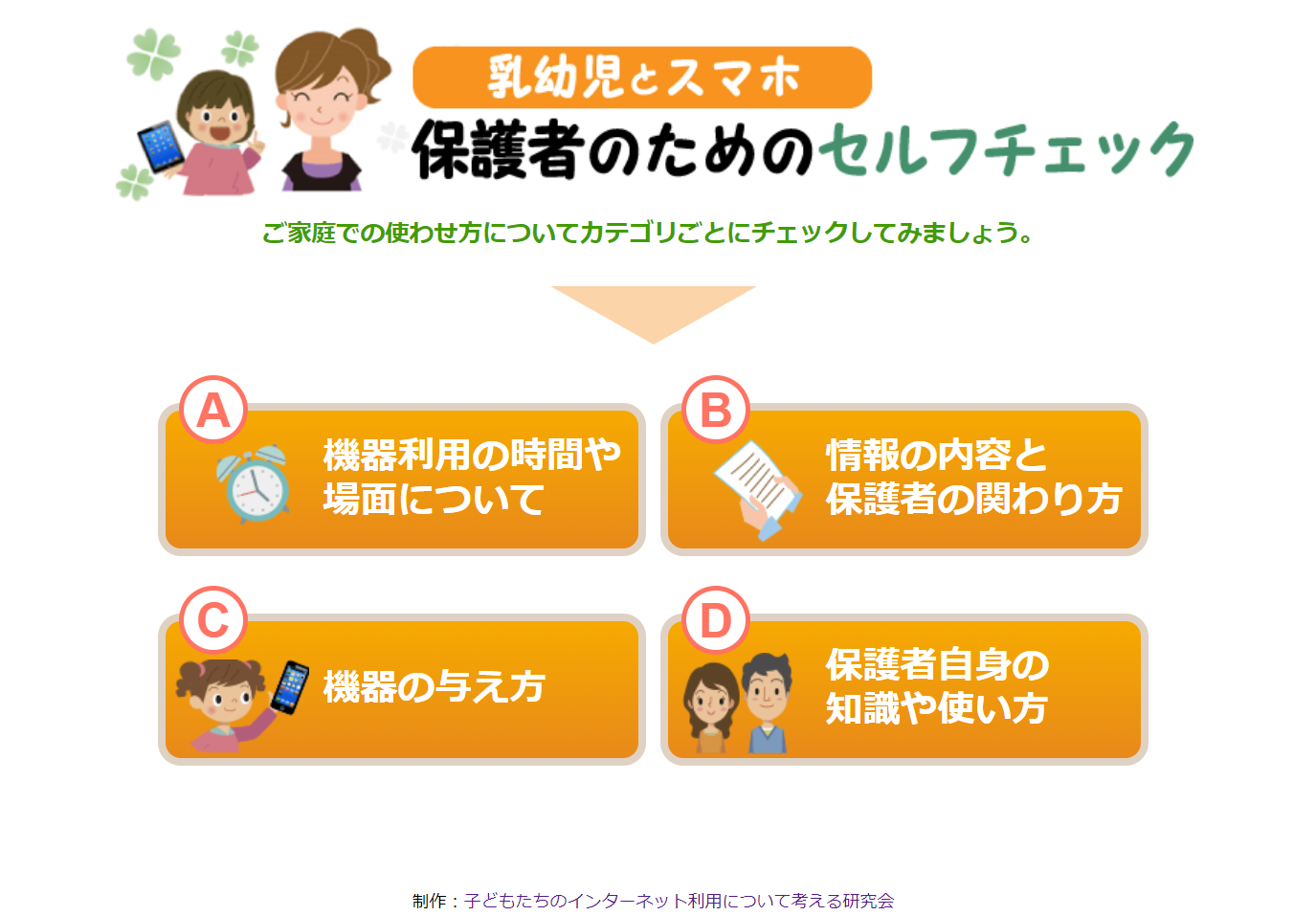 乳幼児とスマホ
保護者のためのセルフチェック

ご家庭での使わせ方についてカテゴリごとにチェックしてみましょう。

A
機器利用の時間や場面について

B
情報の内容と保護者の関わり方

C
機器の与え方

D
保護者自身の知識や使い方

制作：子どもたちのインターネット利用について考える研究会